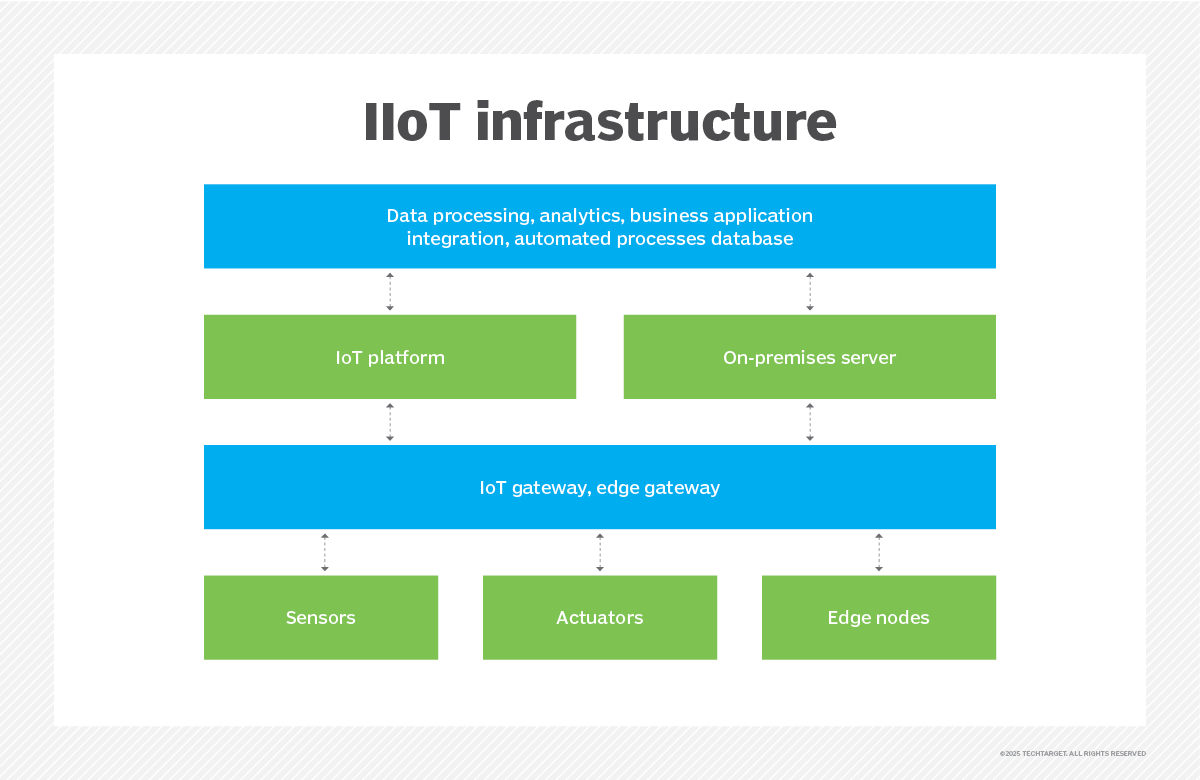 IIoT infrastructure

Data processing, analytics, business application integration, automated processes database

IoT platform

On-premises server

IoT gateway, edge gateway

Sensors

Actuators

Edge nodes

©2025 TECHTARGET. ALL RIGHTS RESERVED